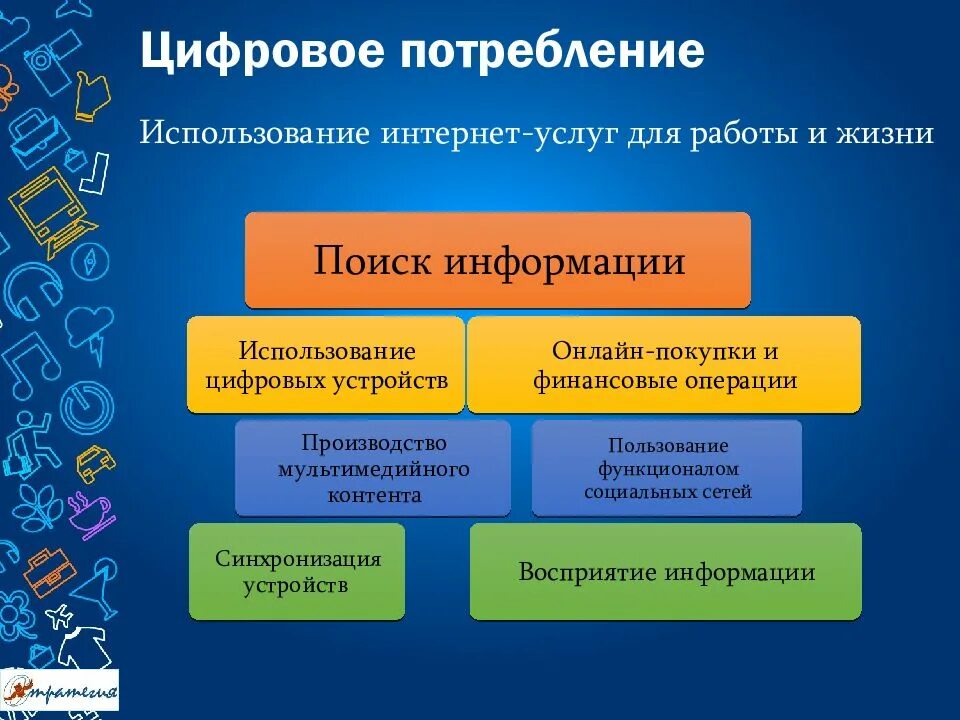 Цифровое потребление

Использование интернет-услуг для работы и жизни

Поиск информации

Использование цифровых устройств

Онлайн-покупки и финансовые операции

Производство мультимедийного контента

Пользование функционалом социальных сетей

Синхронизация устройств

Восприятие информации

Стратегия